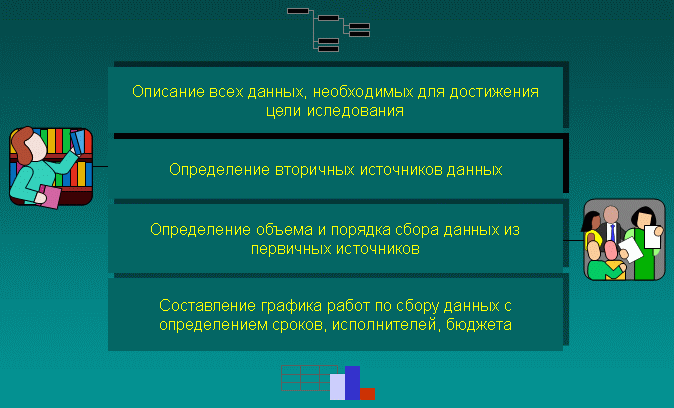 Описание всех данных, необходимых для достижения цели иследования

Определение вторичных источников данных

Определение объема и порядка сбора данных из первичных источников

Составление графика работ по сбору данных с определением сроков, исполнителей, бюджета